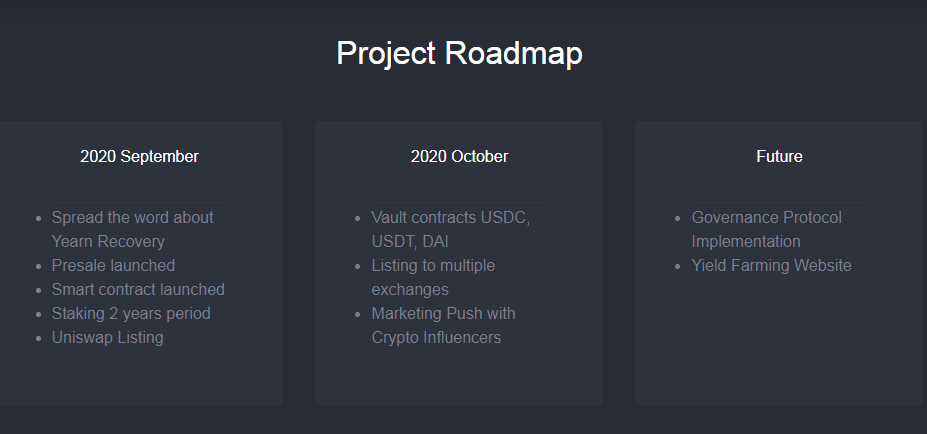 Project Roadmap

2020 September

- Spread the word about Yearn Recovery
- Presale launched
- Smart contract launched
- Staking 2 years period
- Uniswap Listing

2020 October

- Vault contracts USDC, USDT, DAI
- Listing to multiple exchanges
- Marketing Push with Crypto Influencers

Future

- Governance Protocol Implementation
- Yield Farming Website